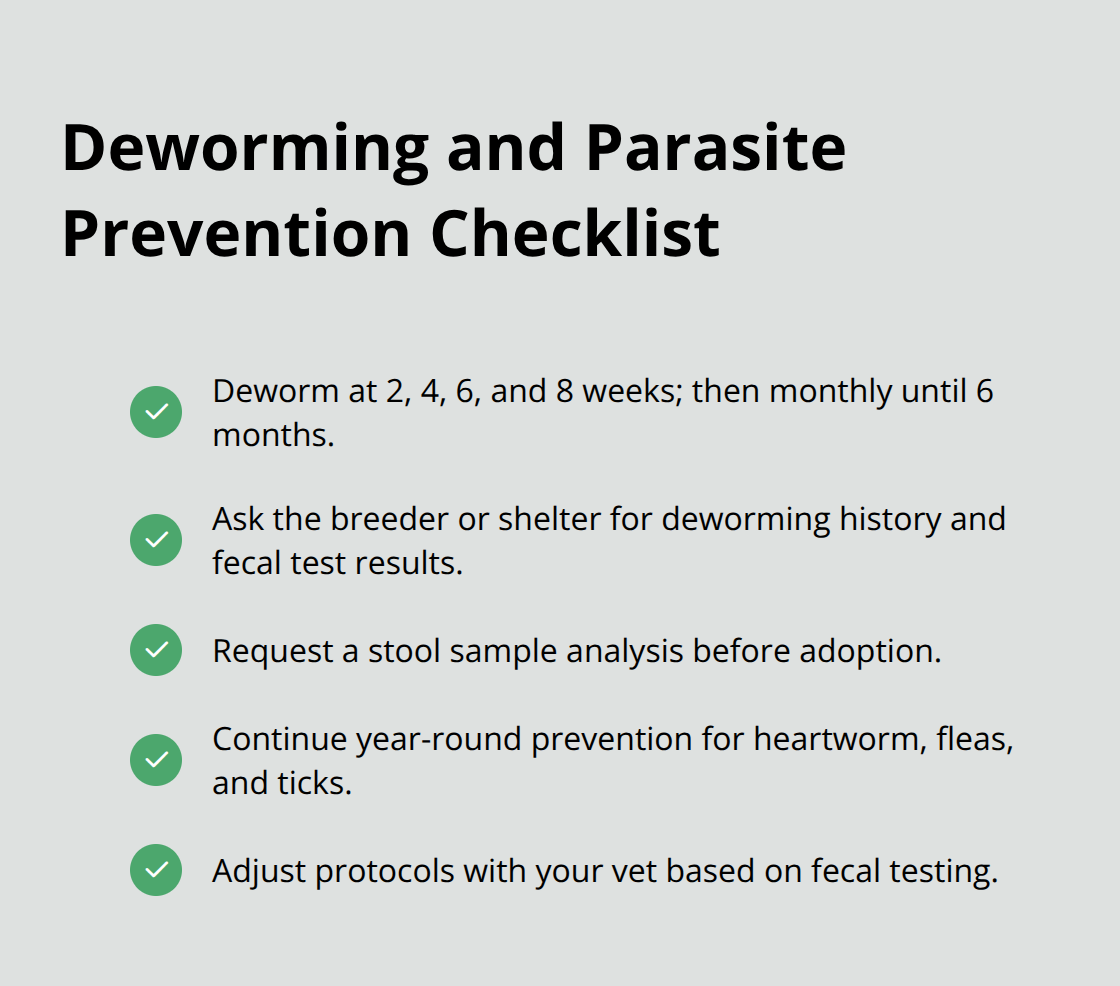 Deworming and Parasite Prevention Checklist

Deworm at 2, 4, 6, and 8 weeks; then monthly until 6 months.

Ask the breeder or shelter for deworming history and fecal test results.

Request a stool sample analysis before adoption.

Continue year-round prevention for heartworm, fleas, and ticks.

Adjust protocols with your vet based on fecal testing.